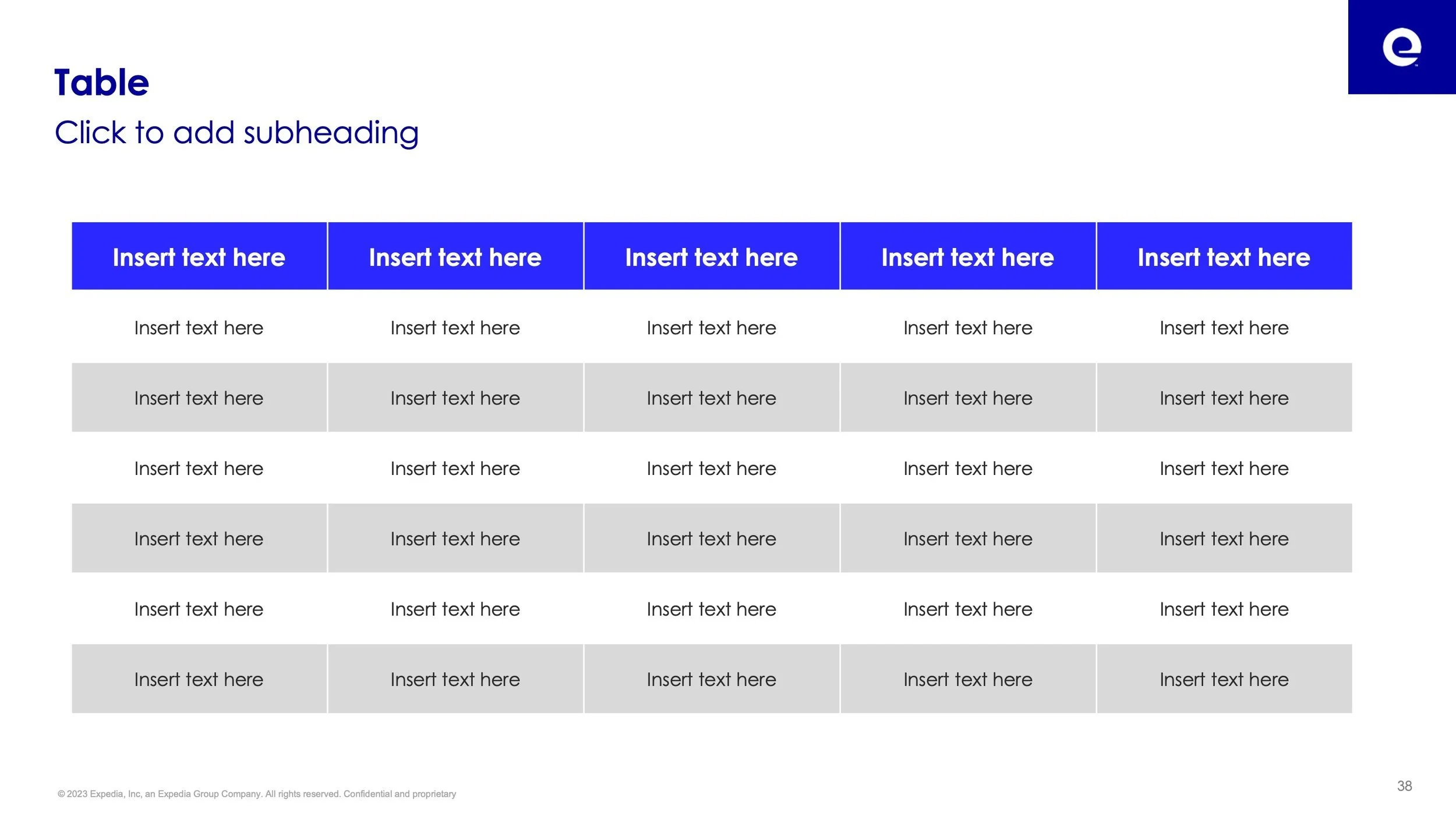 Table

Click to add subheading

| Insert text here | Insert text here | Insert text here | Insert text here | Insert text here |
|---|---|---|---|---|
| Insert text here | Insert text here | Insert text here | Insert text here | Insert text here |
| Insert text here | Insert text here | Insert text here | Insert text here | Insert text here |
| Insert text here | Insert text here | Insert text here | Insert text here | Insert text here |
| Insert text here | Insert text here | Insert text here | Insert text here | Insert text here |
| Insert text here | Insert text here | Insert text here | Insert text here | Insert text here |
| Insert text here | Insert text here | Insert text here | Insert text here | Insert text here |

© 2023 Expedia, Inc, an Expedia Group Company. All rights reserved. Confidential and proprietary

38